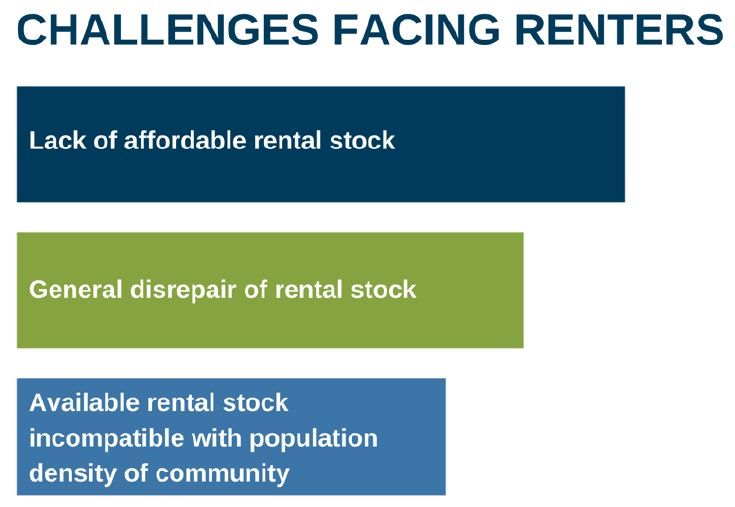 CHALLENGES FACING RENTERS

Lack of affordable rental stock

General disrepair of rental stock

Available rental stock incompatible with population density of community